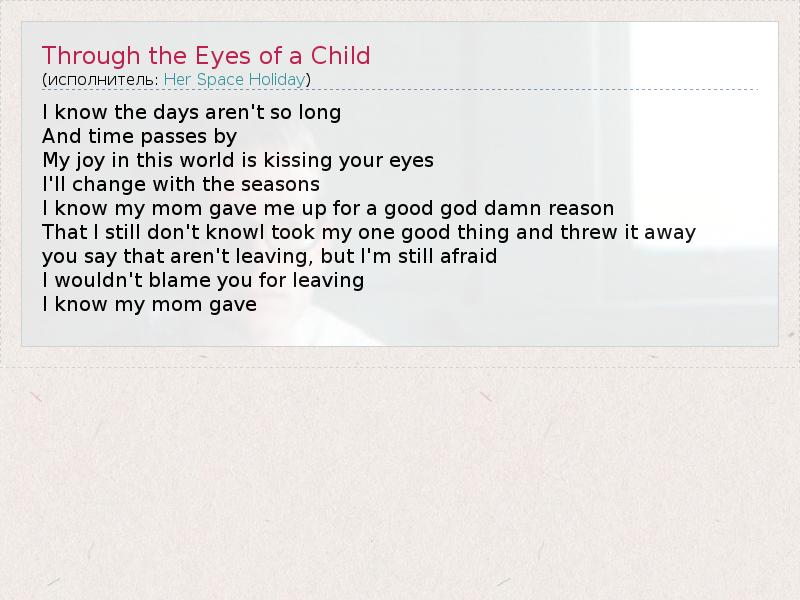 Through the Eyes of a Child
(исполнитель: Her Space Holiday)

I know the days aren't so long
And time passes by
My joy in this world is kissing your eyes
I'll change with the seasons
I know my mom gave me up for a good god damn reason
That I still don't knowI took my one good thing and threw it away
you say that aren't leaving, but I'm still afraid
I wouldn't blame you for leaving
I know my mom gave